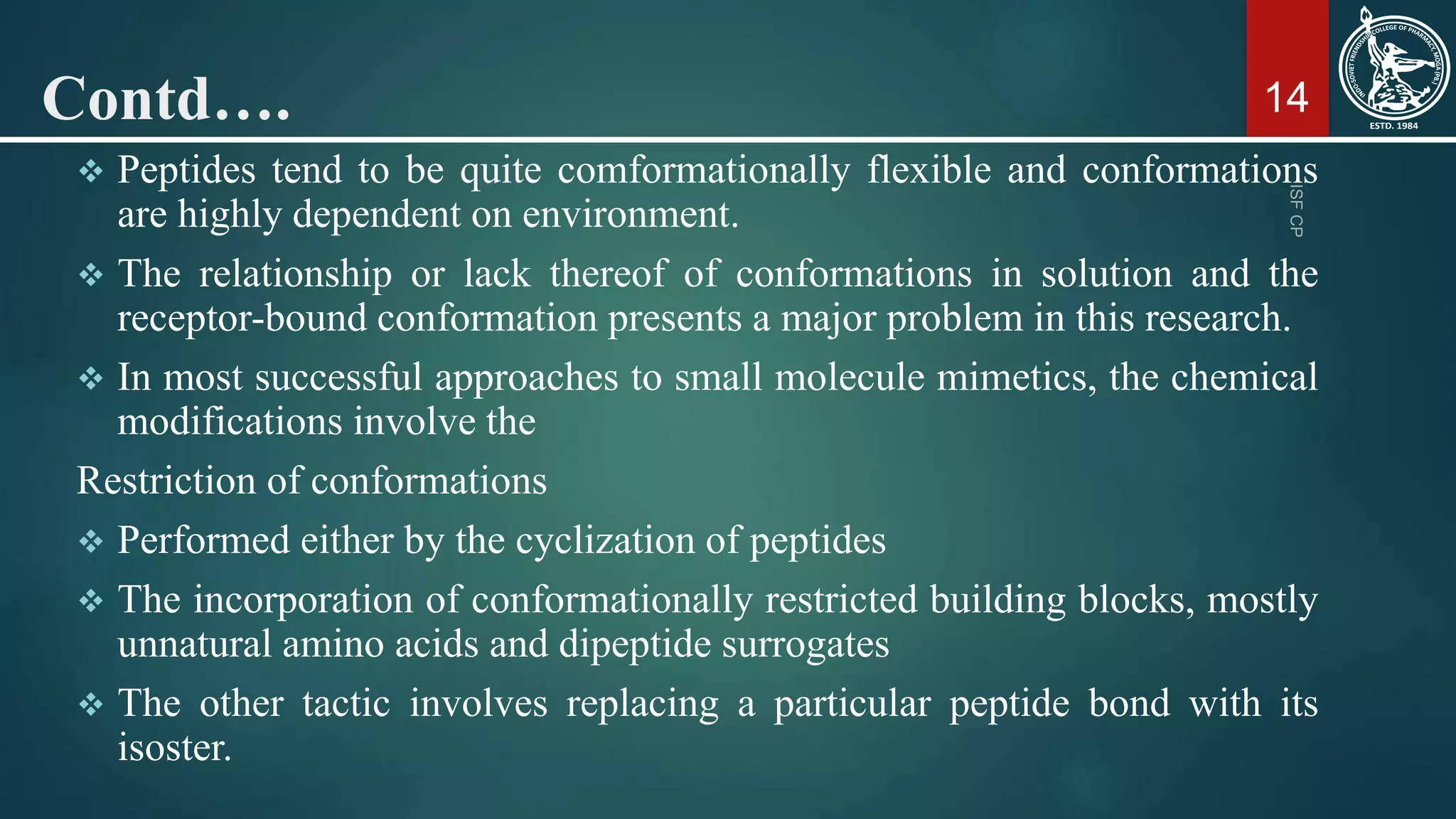 Contd….

14

INDO-SOVIET FRIENDSHIP COLLEGE OF PHARMACY, MOGA (PB.)
ESTD. 1984

ISF CP

❖ Peptides tend to be quite comformationally flexible and conformations are highly dependent on environment.

❖ The relationship or lack thereof of conformations in solution and the receptor-bound conformation presents a major problem in this research.

❖ In most successful approaches to small molecule mimetics, the chemical modifications involve the

Restriction of conformations

❖ Performed either by the cyclization of peptides

❖ The incorporation of conformationally restricted building blocks, mostly unnatural amino acids and dipeptide surrogates

❖ The other tactic involves replacing a particular peptide bond with its isoster.